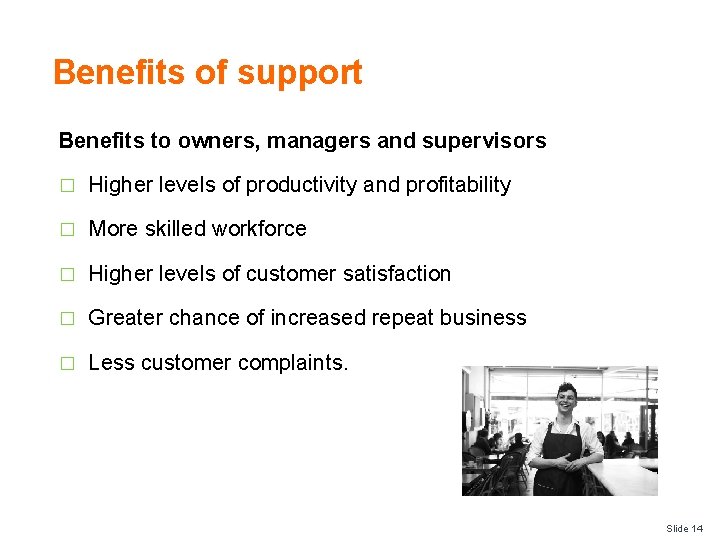 Benefits of support

Benefits to owners, managers and supervisors

□ Higher levels of productivity and profitability

□ More skilled workforce

□ Higher levels of customer satisfaction

□ Greater chance of increased repeat business

□ Less customer complaints.

Slide 14